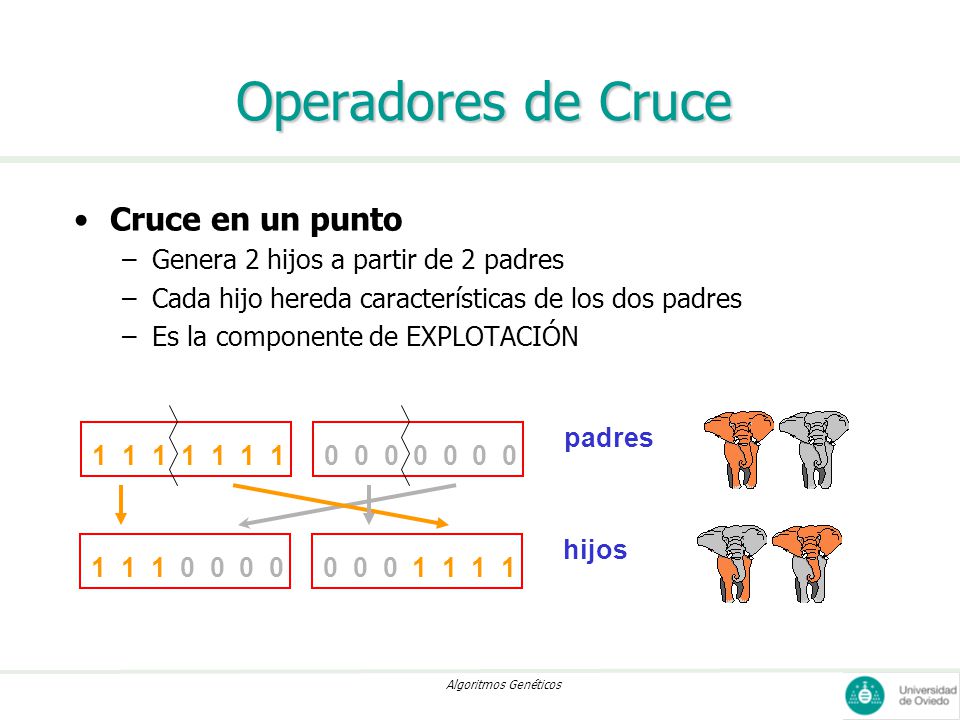 Operadores de Cruce

• **Cruce en un punto**
 – Genera 2 hijos a partir de 2 padres
 – Cada hijo hereda características de los dos padres
 – Es la componente de EXPLOTACIÓN

1 1 1 1 1 1 1    0 0 0 0 0 0 0    padres

1 1 1 0 0 0 0    0 0 0 1 1 1 1    hijos

Algoritmos Genéticos

Universidad de Oviedo